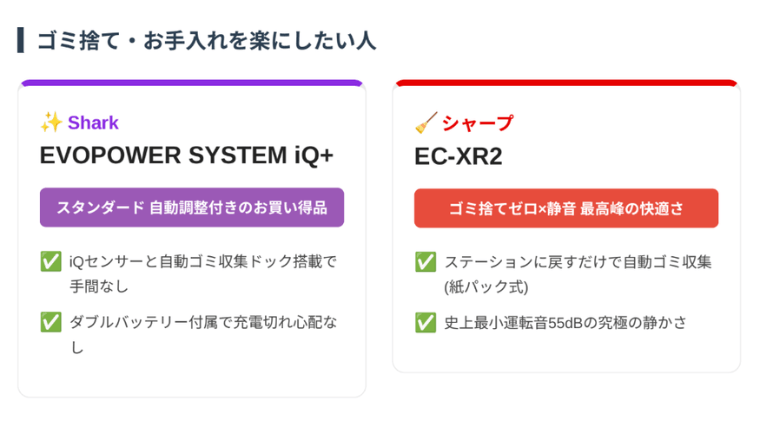 ゴミ捨て・お手入れを楽にしたい人

✨ Shark
EVOPOWER SYSTEM iQ+
スタンダード 自動調整付きのお買い得品
✅ iQセンサーと自動ゴミ収集ドック搭載で手間なし
✅ ダブルバッテリー付属で充電切れ心配なし

🧹 シャープ
EC-XR2
ゴミ捨てゼロ×静音 最高峰の快適さ
✅ ステーションに戻すだけで自動ゴミ収集(紙パック式)
✅ 史上最小運転音55dBの究極の静かさ